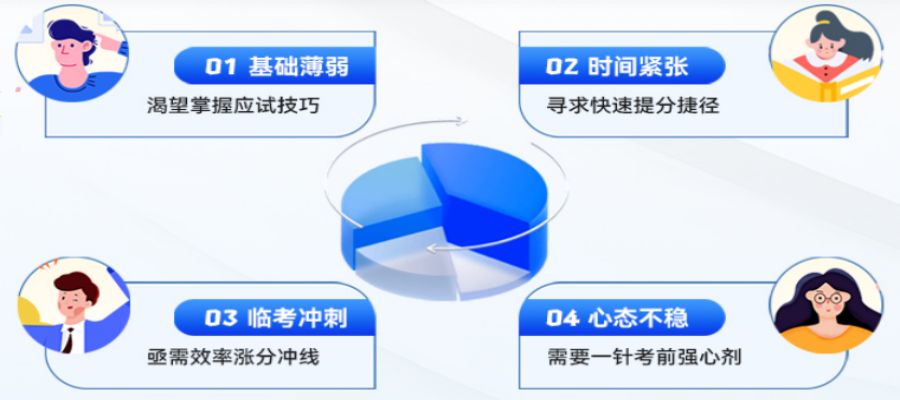 01 基础薄弱
渴望掌握应试技巧

02 时间紧张
寻求快速提分捷径

03 临考冲刺
亟需效率涨分冲线

04 心态不稳
需要一针考前强心剂